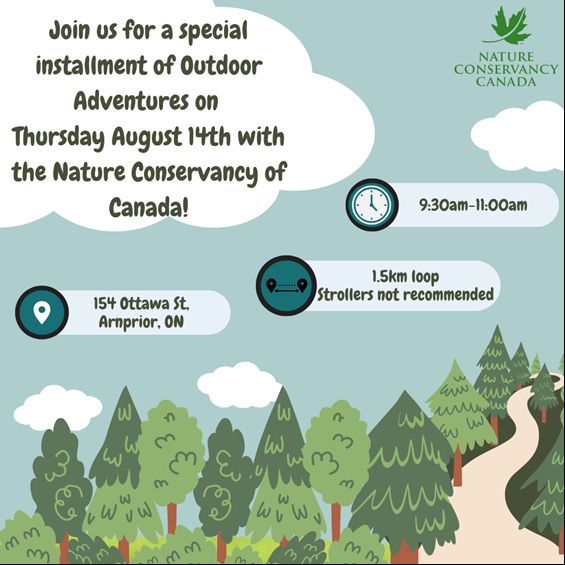 Join us for a special installment of Outdoor Adventures on Thursday August 14th with the Nature Conservancy of Canada!

NATURE CONSERVANCY CANADA

9:30am-11:00am

1.5km loop
Strollers not recommended

154 Ottawa St, Arnprior, ON